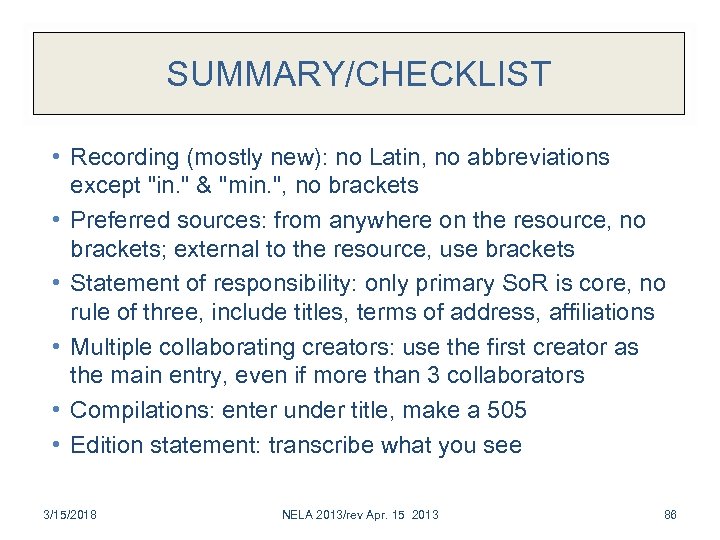 SUMMARY/CHECKLIST

• Recording (mostly new): no Latin, no abbreviations except "in." & "min.", no brackets

• Preferred sources: from anywhere on the resource, no brackets; external to the resource, use brackets

• Statement of responsibility: only primary SoR is core, no rule of three, include titles, terms of address, affiliations

• Multiple collaborating creators: use the first creator as the main entry, even if more than 3 collaborators

• Compilations: enter under title, make a 505

• Edition statement: transcribe what you see

3/15/2018

NELA 2013/rev Apr. 15 2013

86